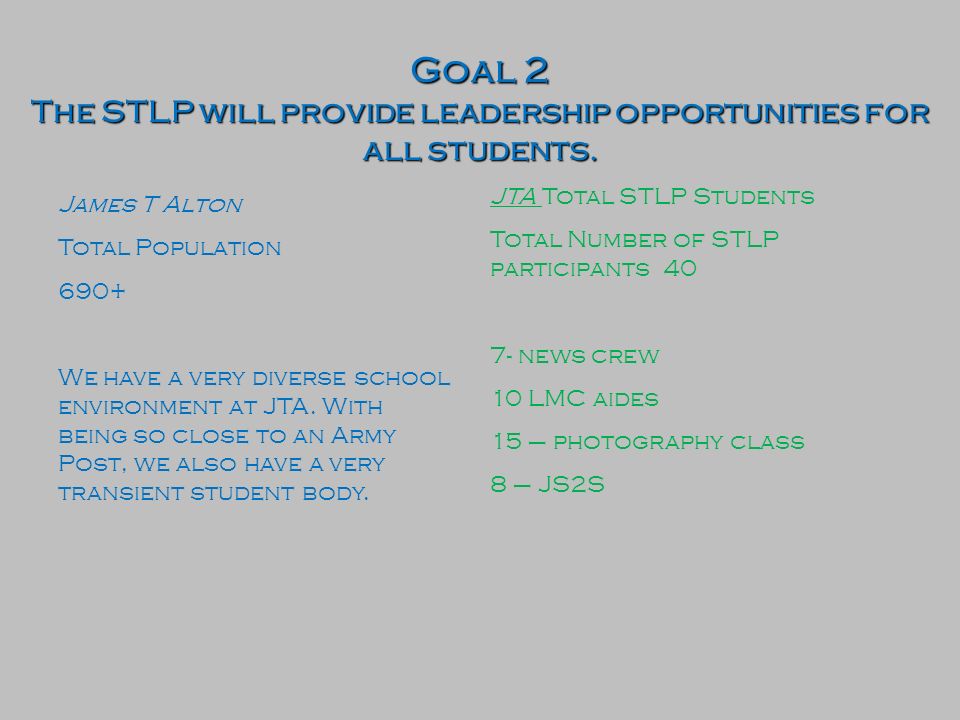 Goal 2
The STLP will provide leadership opportunities for all students.

James T Alton

Total Population

690+

We have a very diverse school environment at JTA. With being so close to an Army Post, we also have a very transient student body.

JTA Total STLP Students

Total Number of STLP participants 40

7- news crew

10 LMC aides

15 – photography class

8 – JS2S